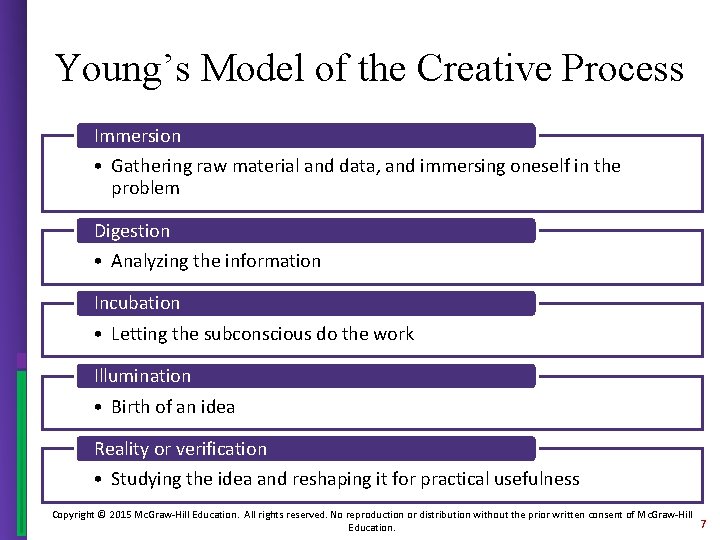 Young’s Model of the Creative Process

Immersion

• Gathering raw material and data, and immersing oneself in the problem

Digestion

• Analyzing the information

Incubation

• Letting the subconscious do the work

Illumination

• Birth of an idea

Reality or verification

• Studying the idea and reshaping it for practical usefulness

Copyright © 2015 McGraw-Hill Education. All rights reserved. No reproduction or distribution without the prior written consent of McGraw-Hill Education.

7